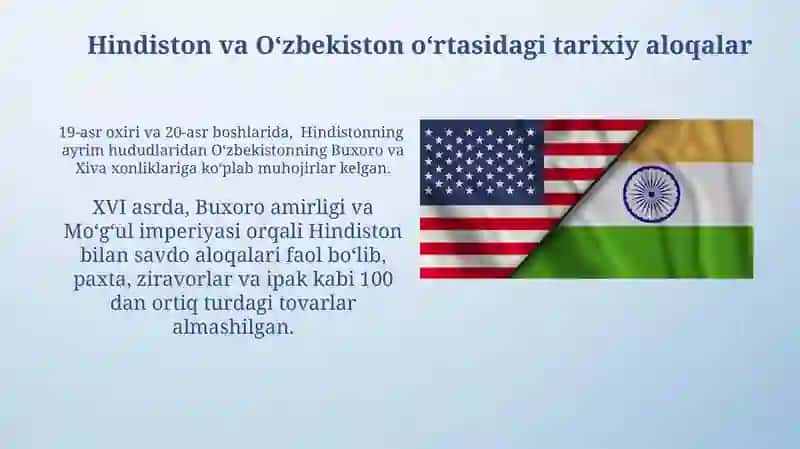 Hindiston va O‘zbekiston o‘rtasidagi tarixiy aloqalar

19-asr oxiri va 20-asr boshlarida, Hindistonning ayrim hududlaridan O‘zbekistonning Buxoro va Xiva xonliklariga ko‘plab muhojirlar kelgan.

XVI asrda, Buxoro amirligi va Mo‘g‘ul imperiyasi orqali Hindiston bilan savdo aloqalari faol bo‘lib, paxta, ziravorlar va ipak kabi 100 dan ortiq turdagi tovarlar almashilgan.